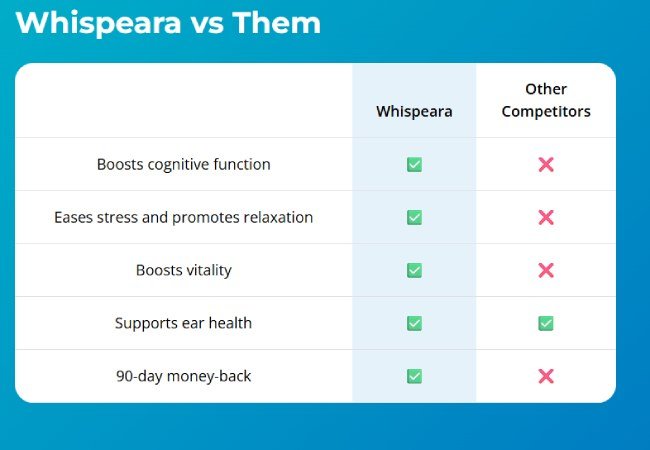 Whispeara vs Them

| | Whispeara | Other Competitors |
|---|---|---|
| Boosts cognitive function | ✅ | ❌ |
| Eases stress and promotes relaxation | ✅ | ❌ |
| Boosts vitality | ✅ | ❌ |
| Supports ear health | ✅ | ✅ |
| 90-day money-back | ✅ | ❌ |